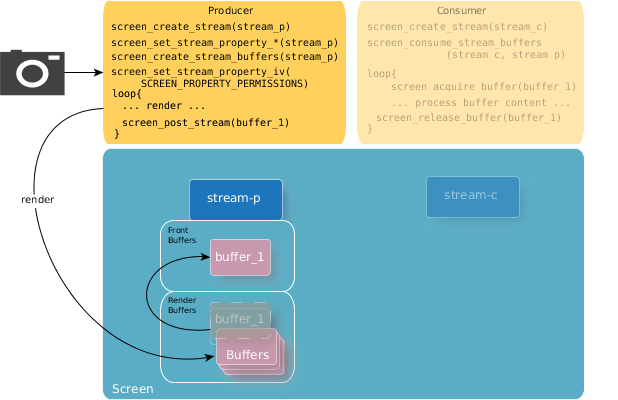 Producer
screen_create_stream(stream_p)
screen_set_stream_property_*(stream_p)
screen_create_stream_buffers(stream_p)
screen_set_stream_property_iv(
SCREEN_PROPERTY_PERMISSIONS)
loop{
... render ...
screen_post_stream(buffer_1)
}

Consumer
screen_create_stream(stream_c)
screen_consume_stream_buffers
(stream c, stream p)
loop{
screen acquire buffer(buffer 1)
... process buffer content ...
screen_release_buffer(buffer_1)
}

render

stream-p

stream-c

Front Buffers

buffer_1

Render Buffers

buffer_1

Buffers

Screen